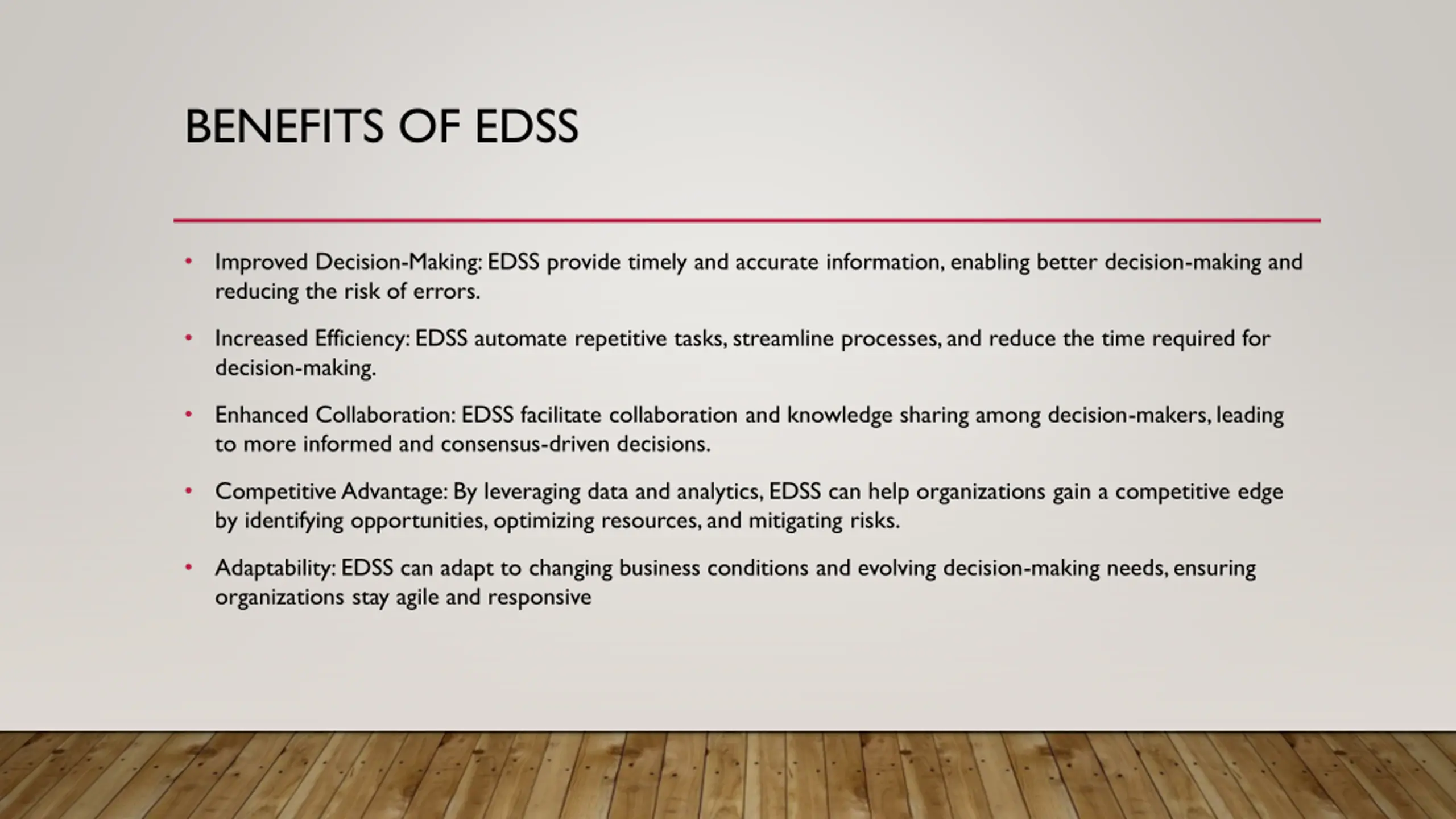 BENEFITS OF EDSS

• Improved Decision-Making: EDSS provide timely and accurate information, enabling better decision-making and reducing the risk of errors.

• Increased Efficiency: EDSS automate repetitive tasks, streamline processes, and reduce the time required for decision-making.

• Enhanced Collaboration: EDSS facilitate collaboration and knowledge sharing among decision-makers, leading to more informed and consensus-driven decisions.

• Competitive Advantage: By leveraging data and analytics, EDSS can help organizations gain a competitive edge by identifying opportunities, optimizing resources, and mitigating risks.

• Adaptability: EDSS can adapt to changing business conditions and evolving decision-making needs, ensuring organizations stay agile and responsive